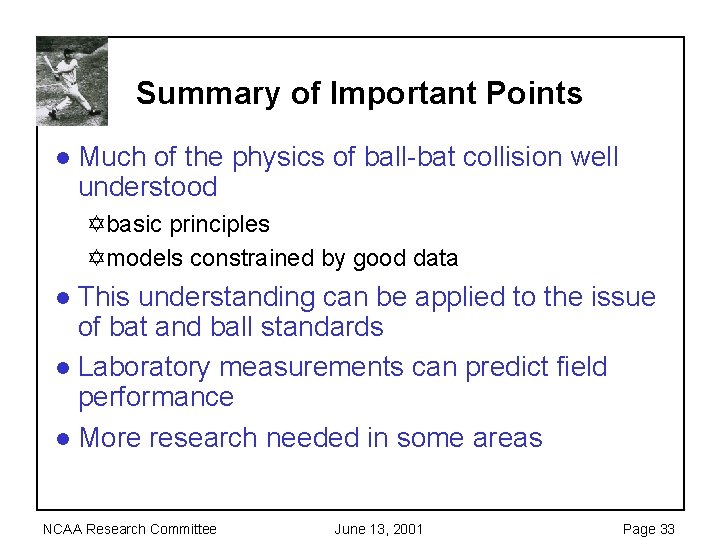 Summary of Important Points

● Much of the physics of ball-bat collision well understood

✡basic principles

✡models constrained by good data

● This understanding can be applied to the issue of bat and ball standards

● Laboratory measurements can predict field performance

● More research needed in some areas

NCAA Research Committee June 13, 2001 Page 33